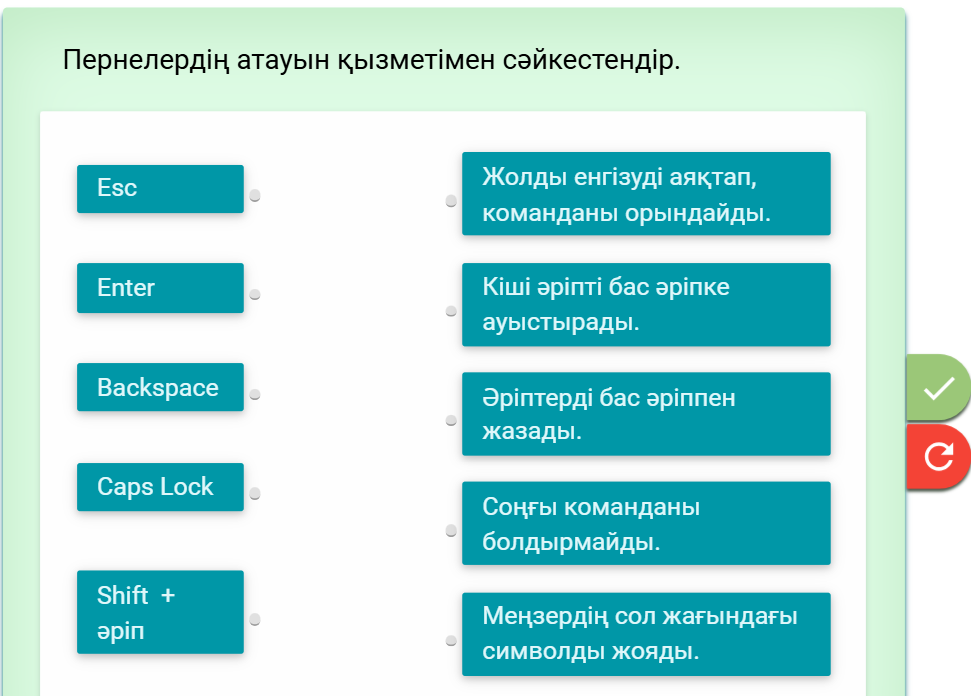 Пернелердің атауын қызметімен сәйкестендір.

Esc

Enter

Backspace

Caps Lock

Shift + әріп

Жолды енгізуді аяқтап, команданы орындайды.

Кіші әріпті бас әріпке ауыстырады.

Әріптерді бас әріппен жазады.

Соңғы команданы болдырмайды.

Меңзердің сол жағындағы символды жояды.